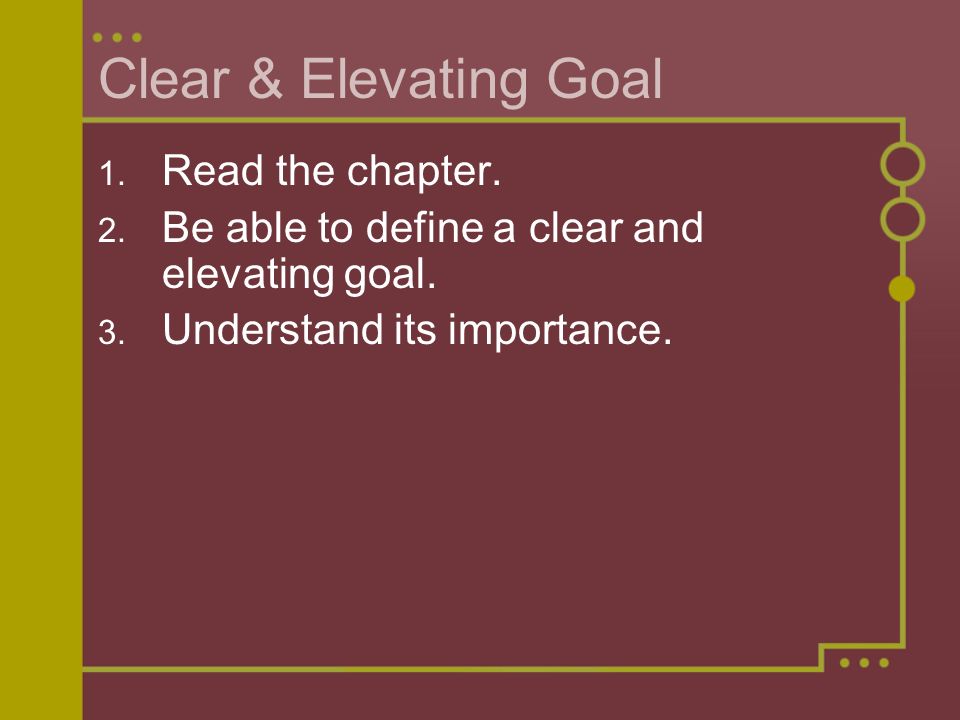 Clear & Elevating Goal

1. Read the chapter.
2. Be able to define a clear and elevating goal.
3. Understand its importance.